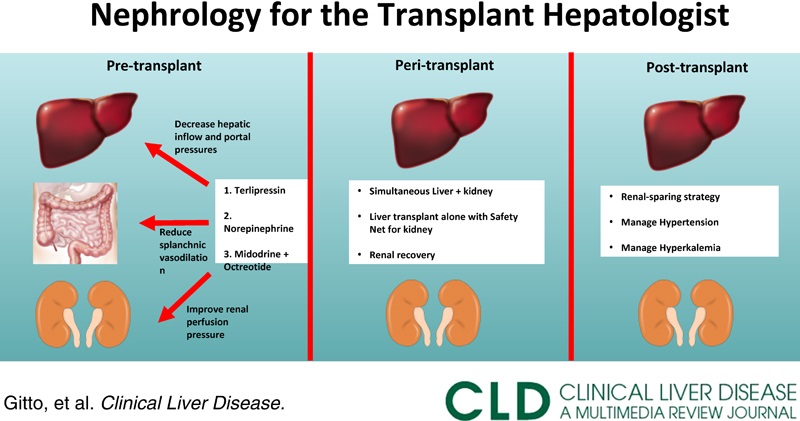 Nephrology for the Transplant Hepatologist

Pre-transplant

Decrease hepatic inflow and portal pressures

1. Terlipressin

2. Norepinephrine

3. Midodrine + Octreotide

Reduce splanchnic vasodilation

Improve renal perfusion pressure

Peri-transplant

• Simultaneous Liver + kidney

• Liver transplant alone with Safety Net for kidney

• Renal recovery

Post-transplant

• Renal-sparing strategy

• Manage Hypertension

• Manage Hyperkalemia

Gitto, et al. Clinical Liver Disease.

CLD CLINICAL LIVER DISEASE
A MULTIMEDIA REVIEW JOURNAL